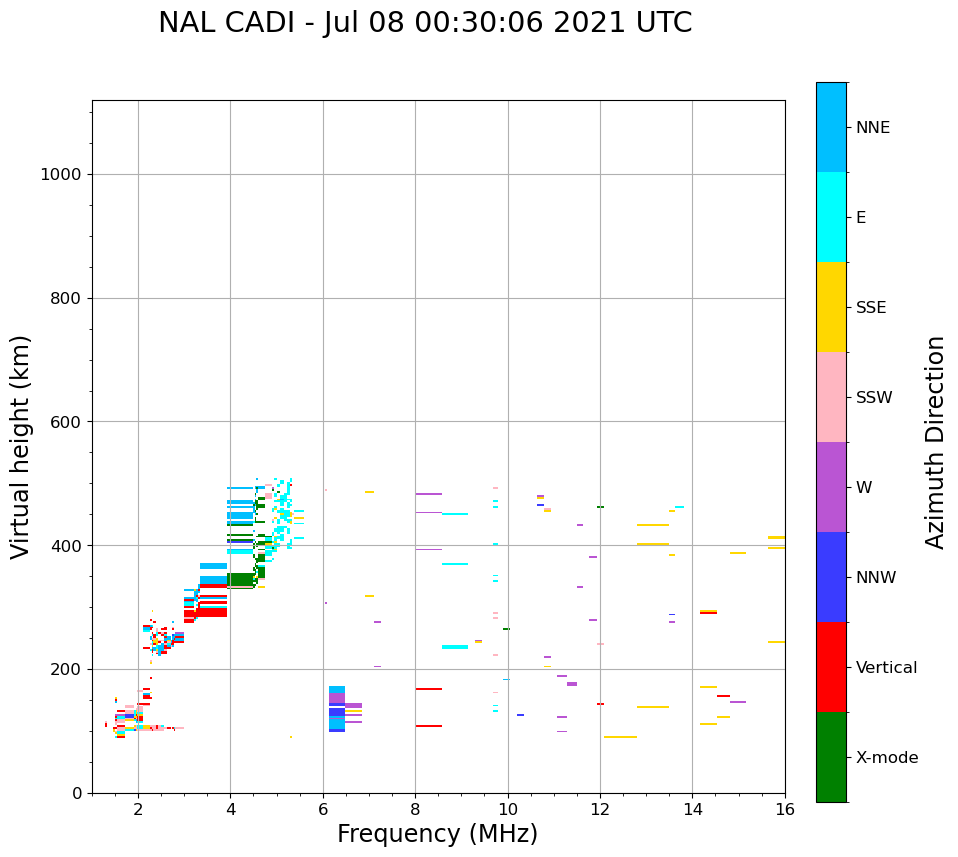 NAL CADI - Jul 08 00:30:06 2021 UTC

Virtual height (km)

1000
800
600
400
200
0

2
4
6
8
10
12
14
16

Frequency (MHz)

NNE
E
SSE
SSW
W
NNW
Vertical
X-mode

Azimuth Direction